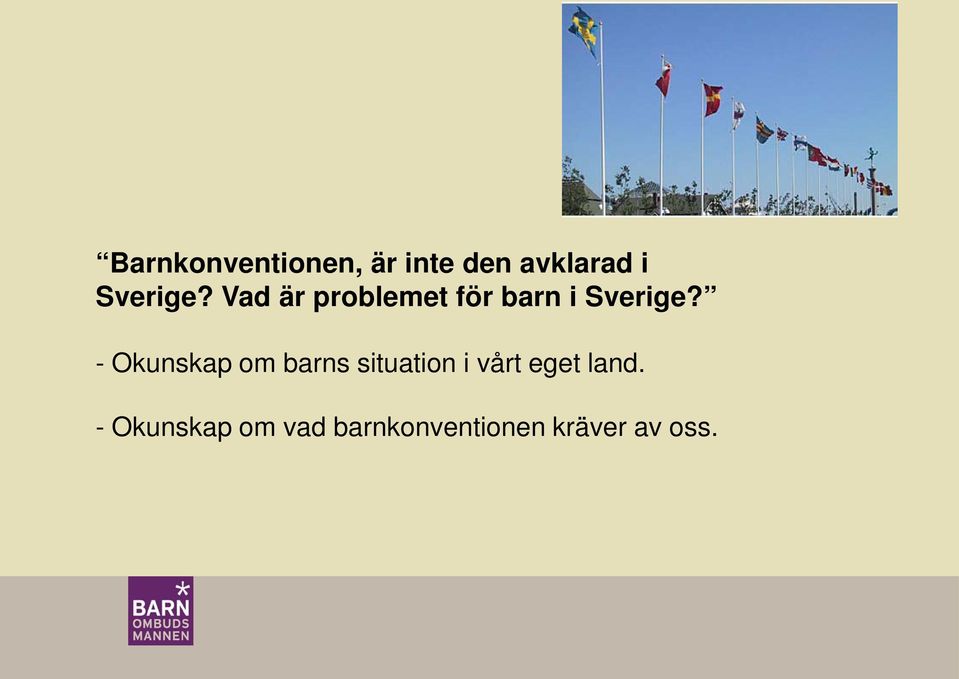 “Barnkonventionen, är inte den avklarad i Sverige? Vad är problemet för barn i Sverige?”

- Okunskap om barns situation i vårt eget land.

- Okunskap om vad barnkonventionen kräver av oss.

BARN OMBUDS MANNEN